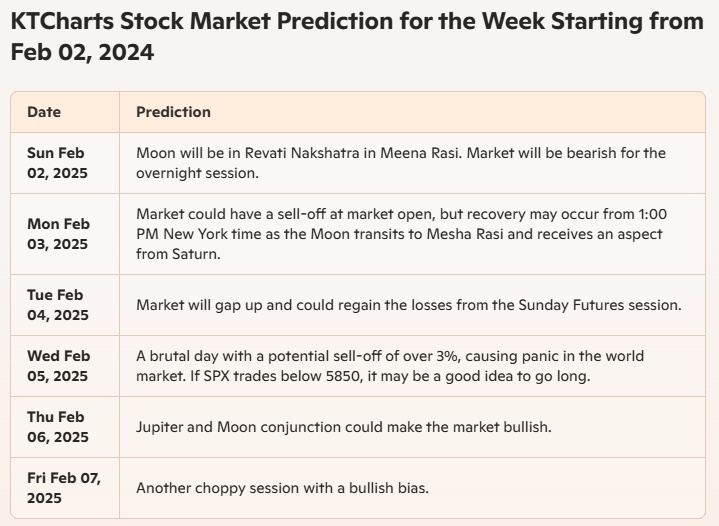 KTCharts Stock Market Prediction for the Week Starting from Feb 02, 2024

| Date | Prediction |
|---|---|
| Sun Feb 02, 2025 | Moon will be in Revati Nakshatra in Meena Rasi. Market will be bearish for the overnight session. |
| Mon Feb 03, 2025 | Market could have a sell-off at market open, but recovery may occur from 1:00 PM New York time as the Moon transits to Mesha Rasi and receives an aspect from Saturn. |
| Tue Feb 04, 2025 | Market will gap up and could regain the losses from the Sunday Futures session. |
| Wed Feb 05, 2025 | A brutal day with a potential sell-off of over 3%, causing panic in the world market. If SPX trades below 5850, it may be a good idea to go long. |
| Thu Feb 06, 2025 | Jupiter and Moon conjunction could make the market bullish. |
| Fri Feb 07, 2025 | Another choppy session with a bullish bias. |